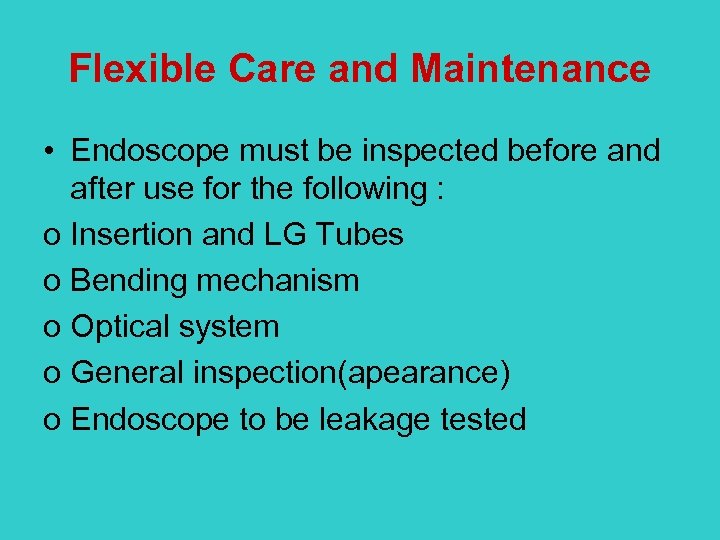 Flexible Care and Maintenance

• Endoscope must be inspected before and after use for the following :

o Insertion and LG Tubes

o Bending mechanism

o Optical system

o General inspection(apearance)

o Endoscope to be leakage tested